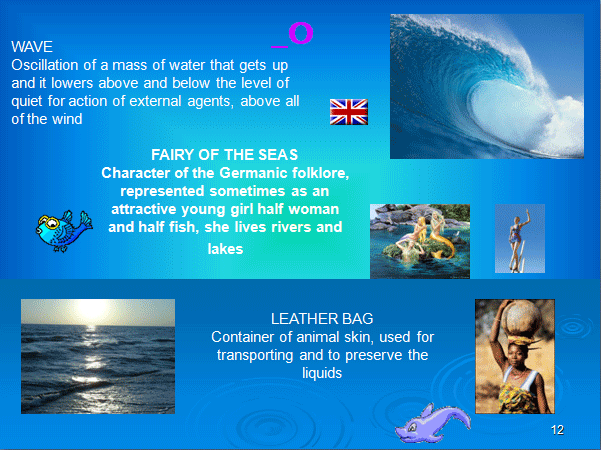 _O

WAVE
Oscillation of a mass of water that gets up and it lowers above and below the level of quiet for action of external agents, above all of the wind

FAIRY OF THE SEAS
Character of the Germanic folklore, represented sometimes as an attractive young girl half woman and half fish, she lives rivers and lakes

LEATHER BAG
Container of animal skin, used for transporting and to preserve the liquids

12